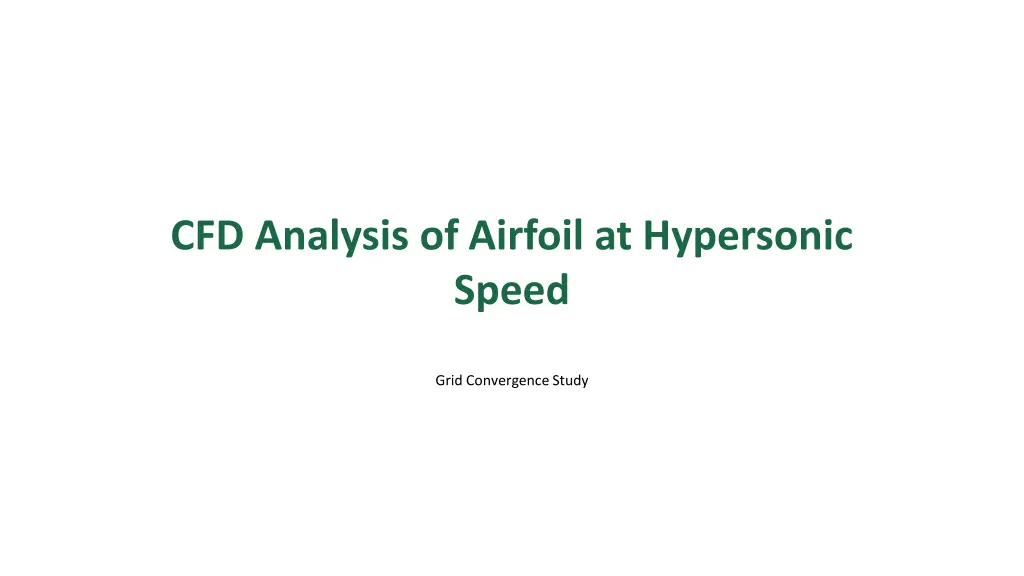 CFD Analysis of Airfoil at Hypersonic Speed

Grid Convergence Study